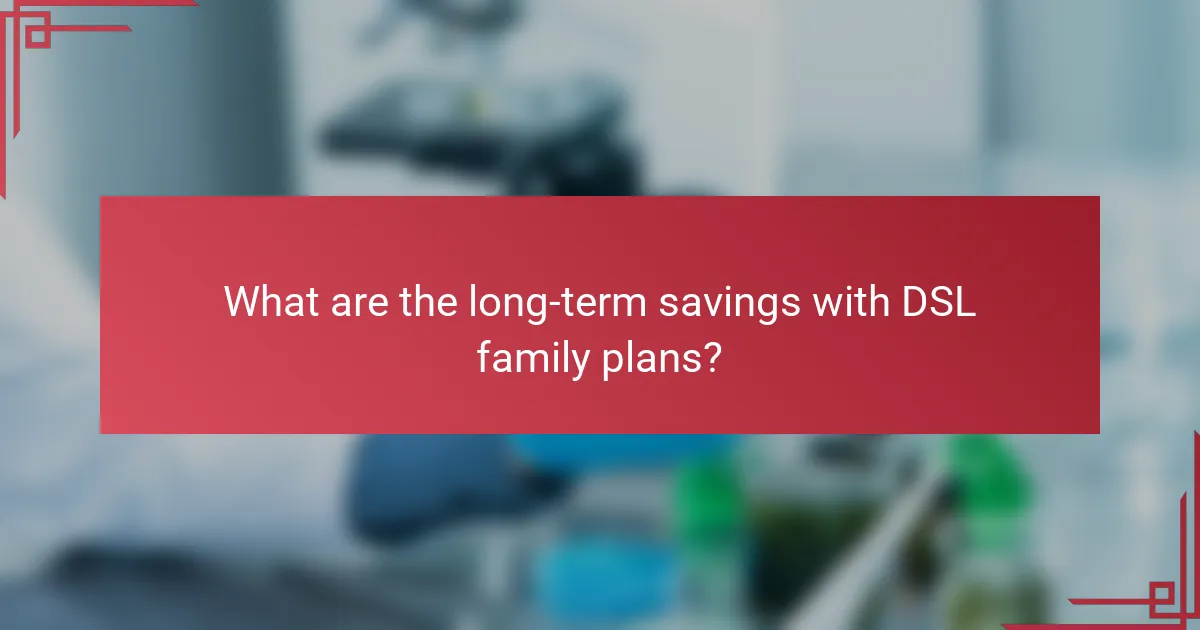 What are the long-term savings with DSL family plans?